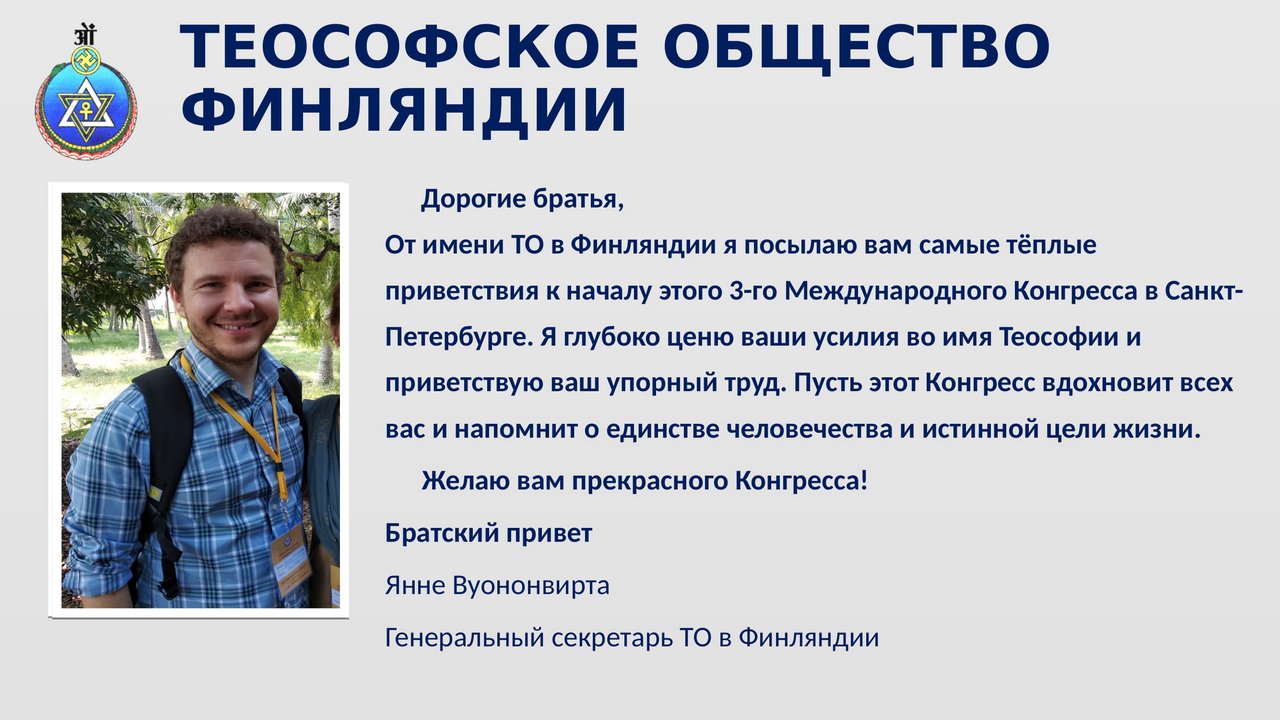 ॐ

ТЕОСОФСКОЕ ОБЩЕСТВО ФИНЛЯНДИИ

Дорогие братья,

От имени ТО в Финляндии я посылаю вам самые тёплые приветствия к началу этого 3-го Международного Конгресса в Санкт-Петербурге. Я глубоко ценю ваши усилия во имя Теософии и приветствую ваш упорный труд. Пусть этот Конгресс вдохновит всех вас и напомнит о единстве человечества и истинной цели жизни.

Желаю вам прекрасного Конгресса!

Братский привет

Янне Вуононвирта

Генеральный секретарь ТО в Финляндии